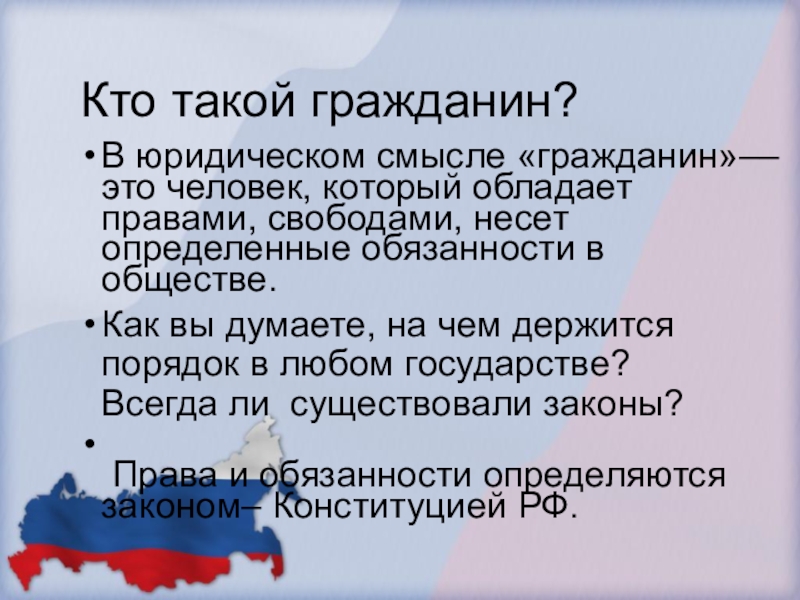 Кто такой гражданин?

• В юридическом смысле «гражданин»— это человек, который обладает правами, свободами, несет определенные обязанности в обществе.

• Как вы думаете, на чем держится порядок в любом государстве? Всегда ли существовали законы?

•

Права и обязанности определяются законом– Конституцией РФ.